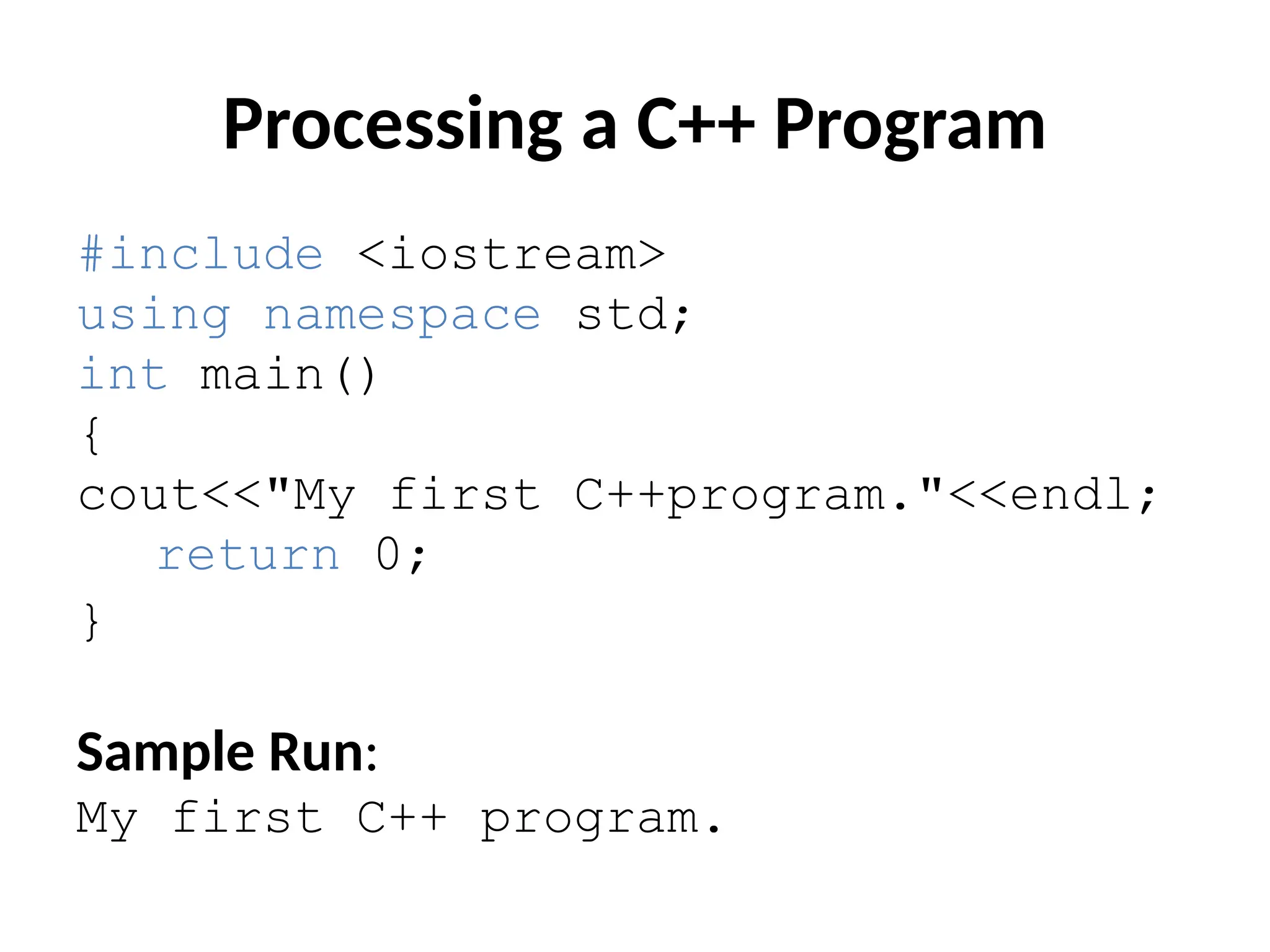 Processing a C++ Program

#include <iostream>
using namespace std;
int main()
{
cout<<"My first C++program."<<endl;
   return 0;
}

Sample Run:
My first C++ program.